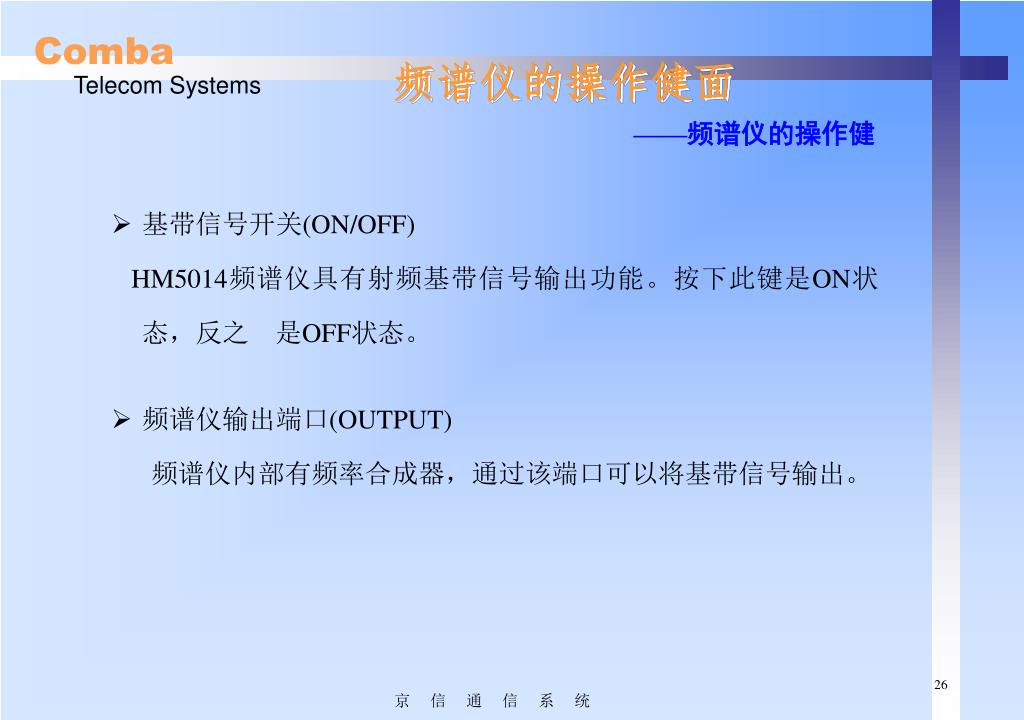 Comba
Telecom Systems

频谱仪的操作键面

——频谱仪的操作键

➢ 基带信号开关(ON/OFF)

HM5014频谱仪具有射频基带信号输出功能。按下此键是ON状态，反之 是OFF状态。

➢ 频谱仪输出端口(OUTPUT)

频谱仪内部有频率合成器，通过该端口可以将基带信号输出。

26

京 信 通 信 系 统